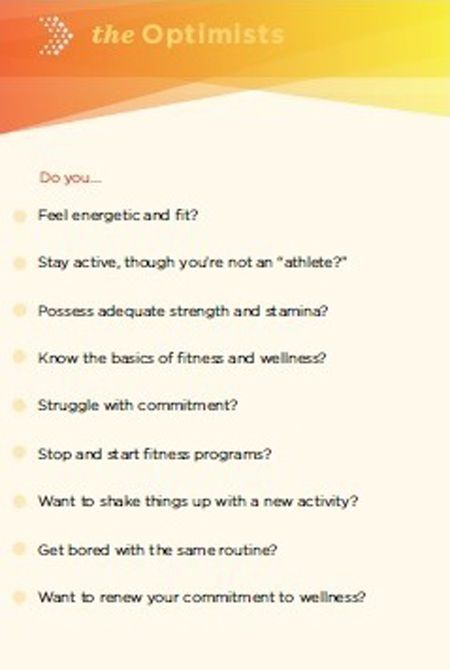 the Optimists

Do you...

Feel energetic and fit?

Stay active, though you're not an "athlete?"

Possess adequate strength and stamina?

Know the basics of fitness and wellness?

Struggle with commitment?

Stop and start fitness programs?

Want to shake things up with a new activity?

Get bored with the same routine?

Want to renew your commitment to wellness?